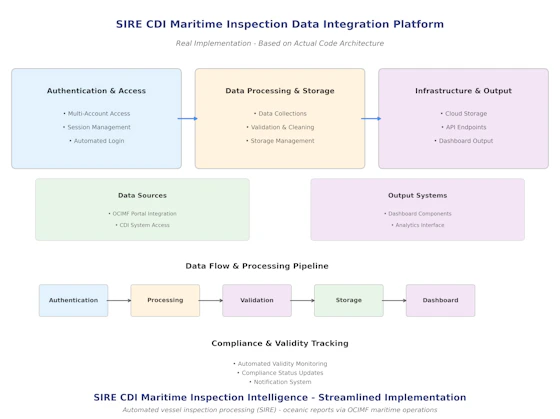 SIRE CDI Maritime Inspection Data Integration Platform

Real Implementation - Based on Actual Code Architecture

Authentication & Access

• Multi-Account Access
• Session Management
• Automated Login

Data Processing & Storage

• Data Collections
• Validation & Cleaning
• Storage Management

Infrastructure & Output

• Cloud Storage
• API Endpoints
• Dashboard Output

Data Sources

• OCIMF Portal Integration
• CDI System Access

Output Systems

• Dashboard Components
• Analytics Interface

Data Flow & Processing Pipeline

Authentication

Processing

Validation

Storage

Dashboard

Compliance & Validity Tracking

• Automated Validity Monitoring
• Compliance Status Updates
• Notification System

SIRE CDI Maritime Inspection Intelligence - Streamlined Implementation

Automated vessel inspection processing (SIRE) - oceanic reports via OCIMF maritime operations